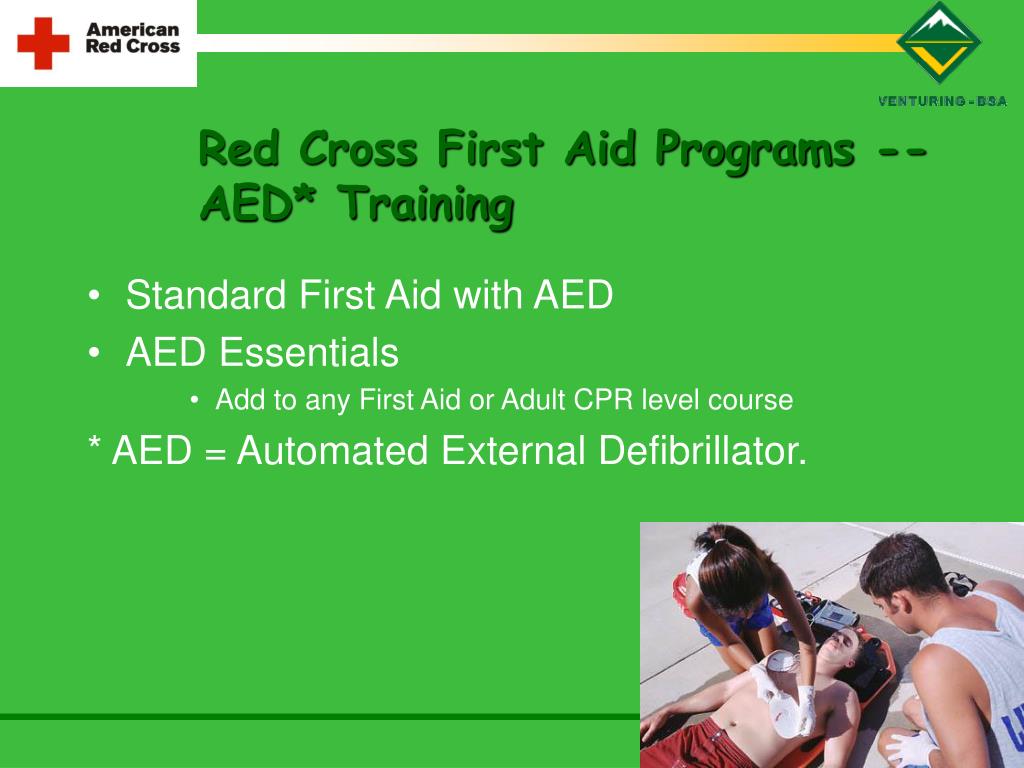 American Red Cross

VENTURING - BSA

Red Cross First Aid Programs -- AED* Training

• Standard First Aid with AED
• AED Essentials
• Add to any First Aid or Adult CPR level course

* AED = Automated External Defibrillator.